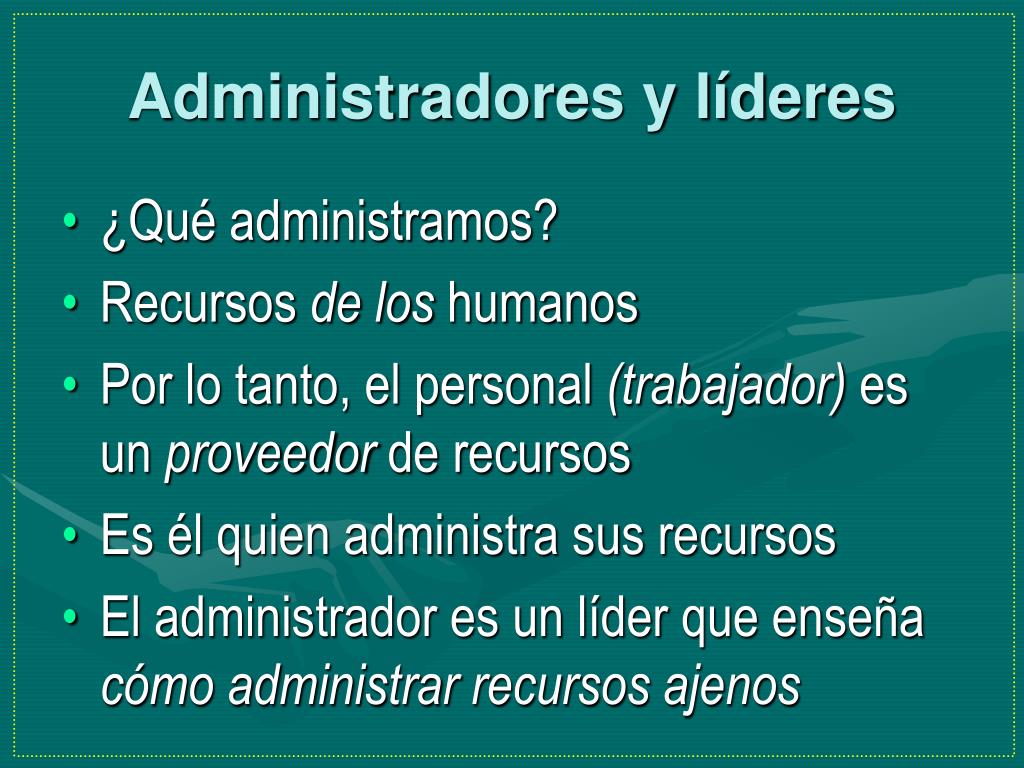 Administradores y líderes

• ¿Qué administramos?
• Recursos de los humanos
• Por lo tanto, el personal (trabajador) es un proveedor de recursos
• Es él quien administra sus recursos
• El administrador es un líder que enseña cómo administrar recursos ajenos